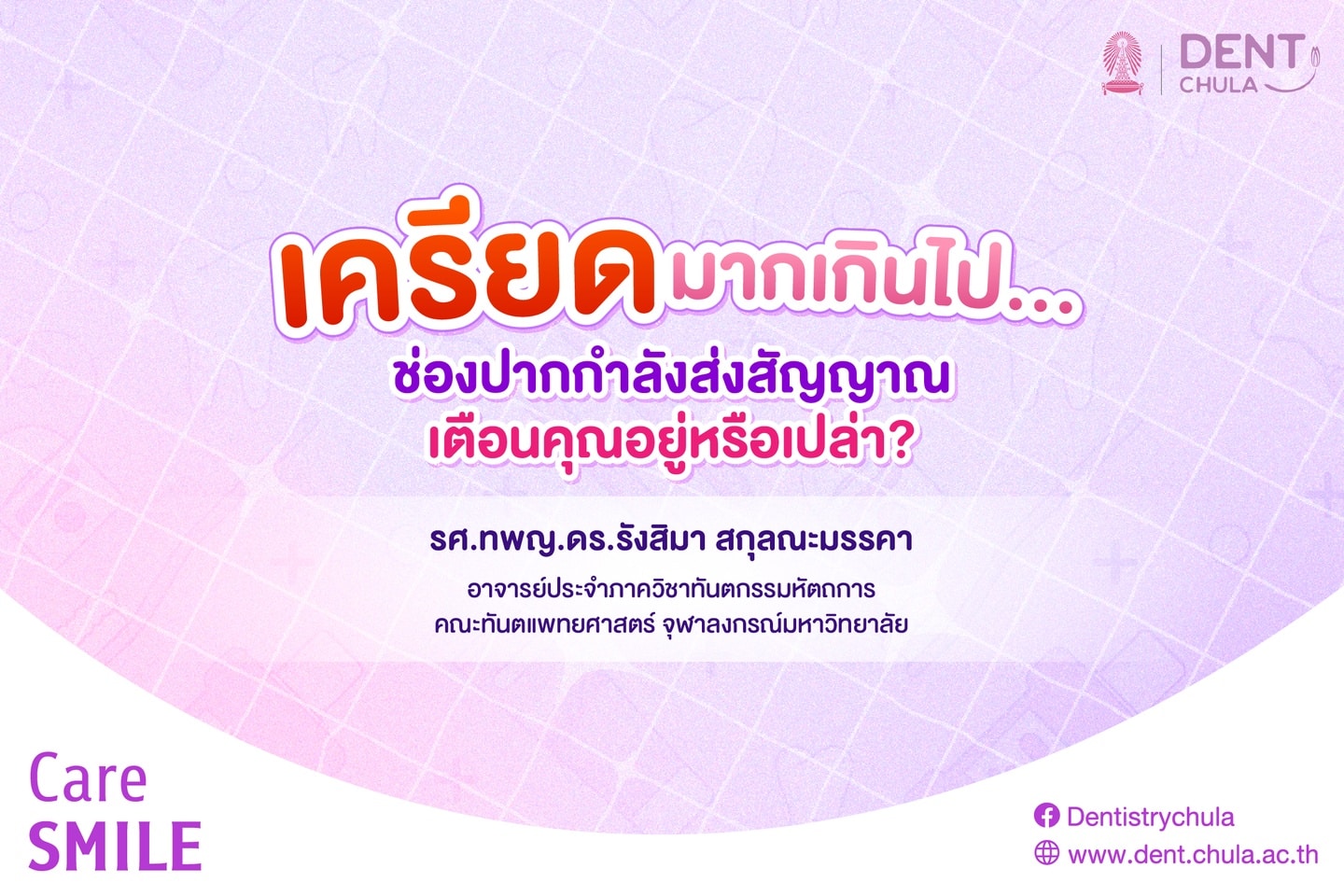 DENT CHULA

เครียดมากเกินไป...
ช่องปากกำลังส่งสัญญาณ
เตือนคุณอยู่หรือเปล่า?

รศ.ทพญ.ดร.รังสิมา สกุลณะมรรคา
อาจารย์ประจำภาควิชาทันตกรรมหัตถการ
คณะทันตแพทยศาสตร์ จุฬาลงกรณ์มหาวิทยาลัย

Care
SMILE

Dentistrychula
www.dent.chula.ac.th